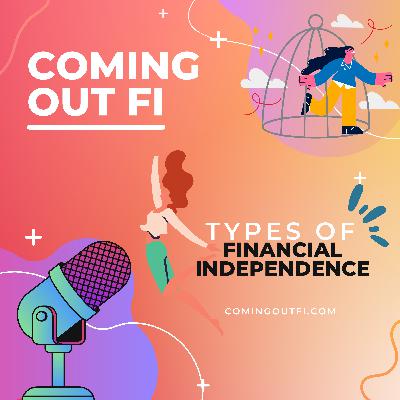 COMING OUT FI

TYPES OF FINANCIAL INDEPENDENCE

COMINGOUTFI.COM